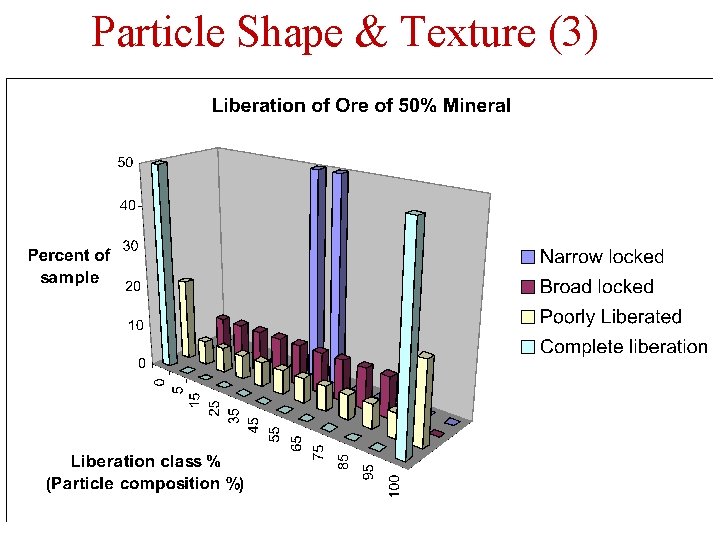 Particle Shape & Texture (3)

Liberation of Ore of 50% Mineral

50
40
30
20
10
0

Percent of sample

0
5
15
25
35
45
55
65
75
85
95
100

Liberation class %
(Particle composition %)

Narrow locked
Broad locked
Poorly Liberated
Complete liberation